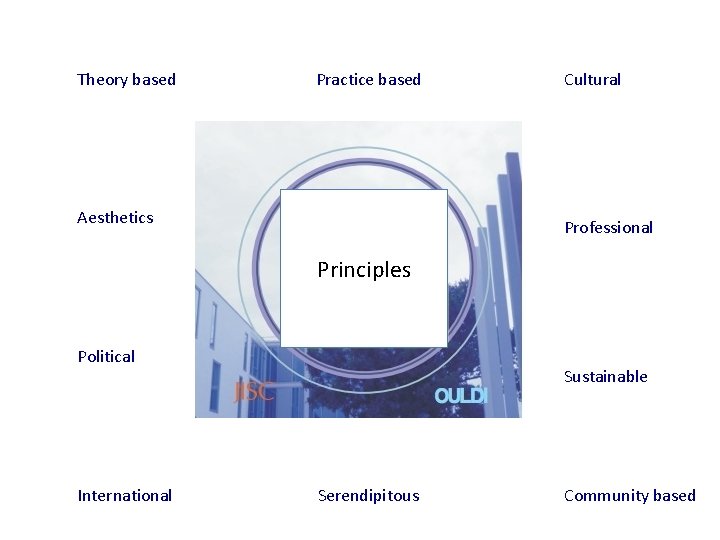 Theory based

Practice based

Cultural

Aesthetics

Professional

Principles

Political

Sustainable

JISC

OULDI

International

Serendipitous

Community based